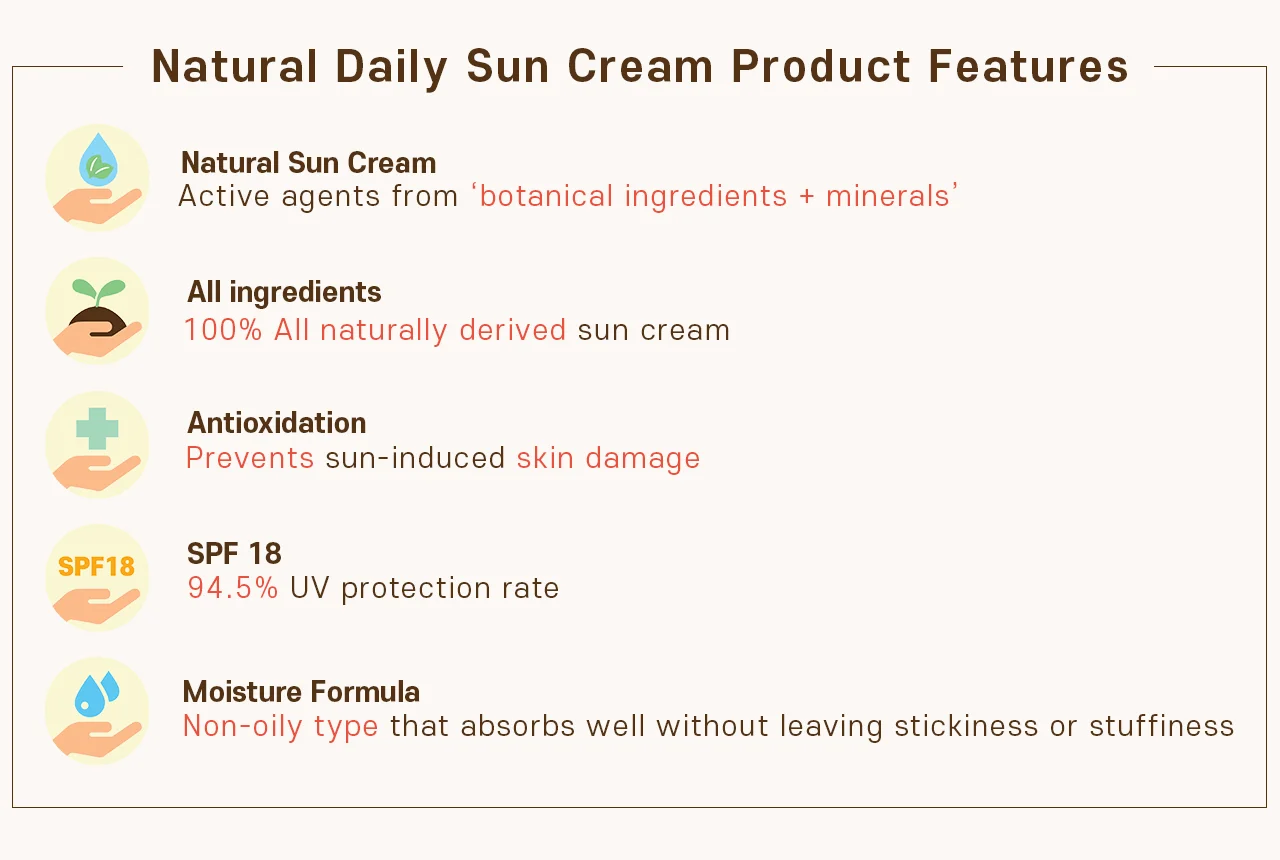 Natural Daily Sun Cream Product Features

Natural Sun Cream
Active agents from ‘botanical ingredients + minerals’

All ingredients
100% All naturally derived sun cream

Antioxidation
Prevents sun-induced skin damage

SPF18

SPF 18
94.5% UV protection rate

Moisture Formula
Non-oily type that absorbs well without leaving stickiness or stuffiness